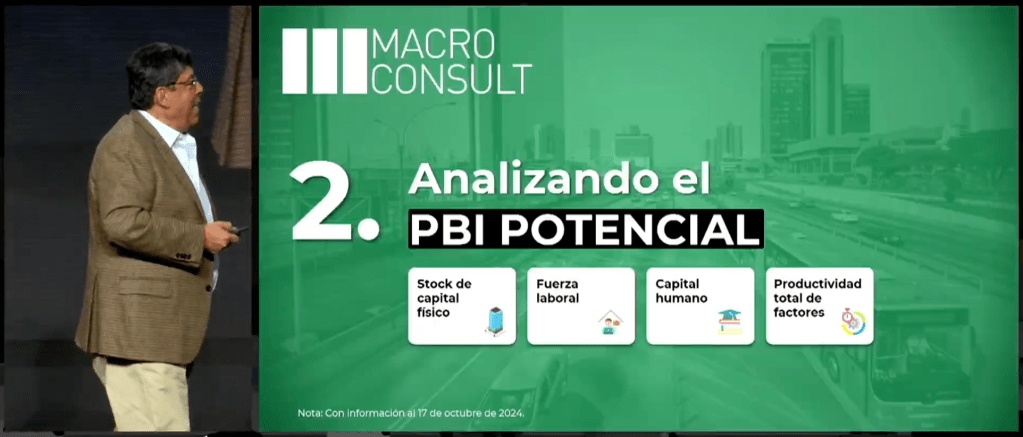 MACRO CONSULT

2. Analizando el PBI POTENCIAL

Stock de capital físico

Fuerza laboral

Capital humano

Productividad total de factores

Nota: Con información al 17 de octubre de 2024.